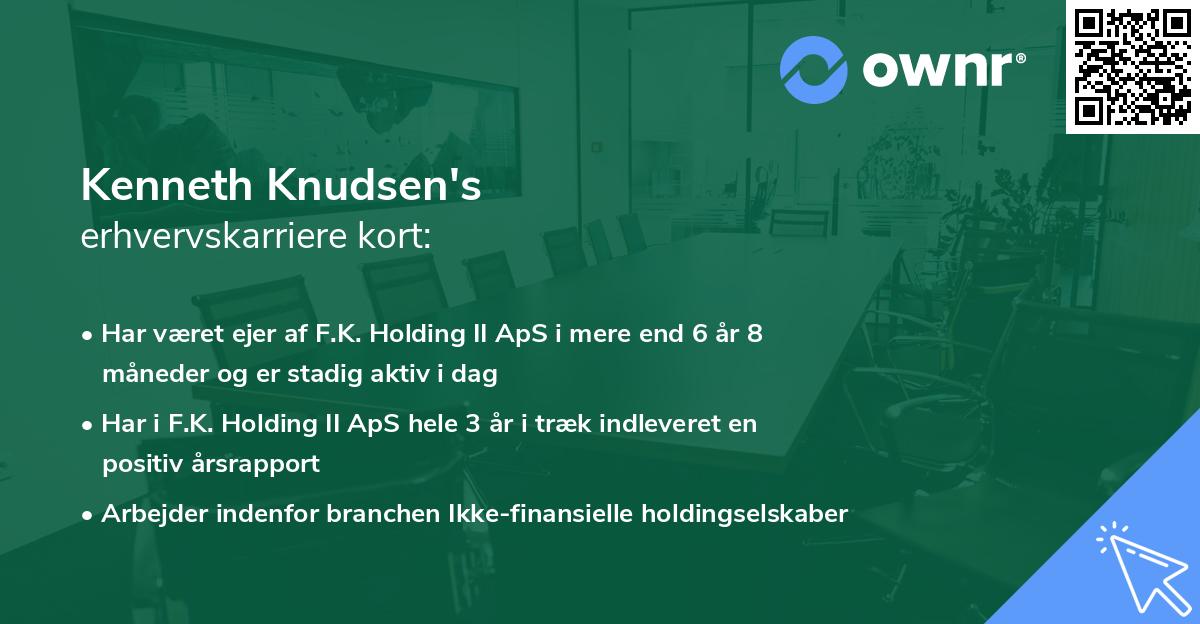 ownr®

Kenneth Knudsen's
erhvervskarriere kort:

• Har været ejer af F.K. Holding II ApS i mere end 6 år 8 måneder og er stadig aktiv i dag

• Har i F.K. Holding II ApS hele 3 år i træk indleveret en positiv årsrapport

• Arbejder indenfor branchen Ikke-finansielle holdingselskaber